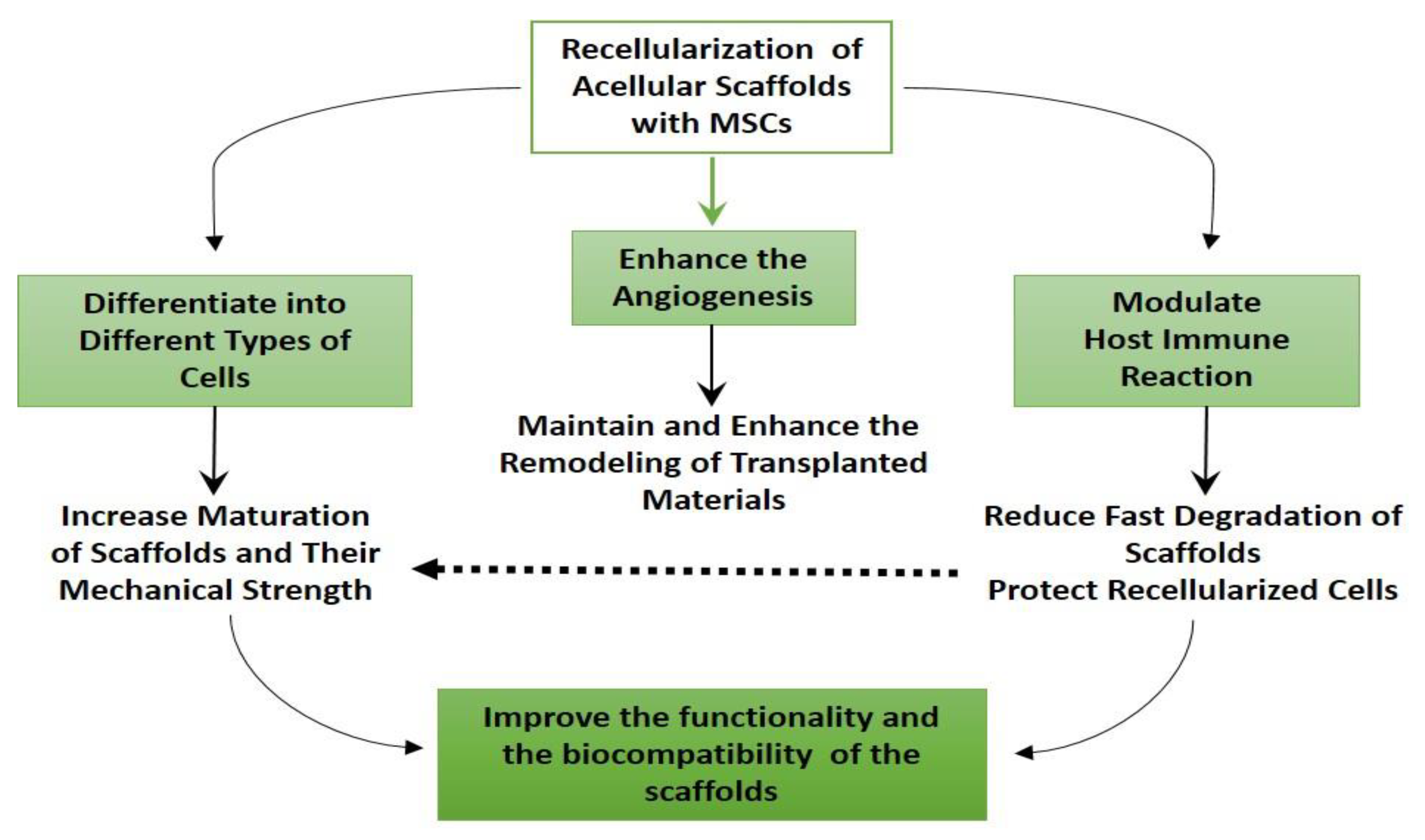 Recellularization of Acellular Scaffolds with MSCs

Differentiate into Different Types of Cells

Enhance the Angiogenesis

Modulate Host Immune Reaction

Increase Maturation of Scaffolds and Their Mechanical Strength

Maintain and Enhance the Remodeling of Transplanted Materials

Reduce Fast Degradation of Scaffolds
Protect Recellularized Cells

Improve the functionality and the biocompatibility of the scaffolds